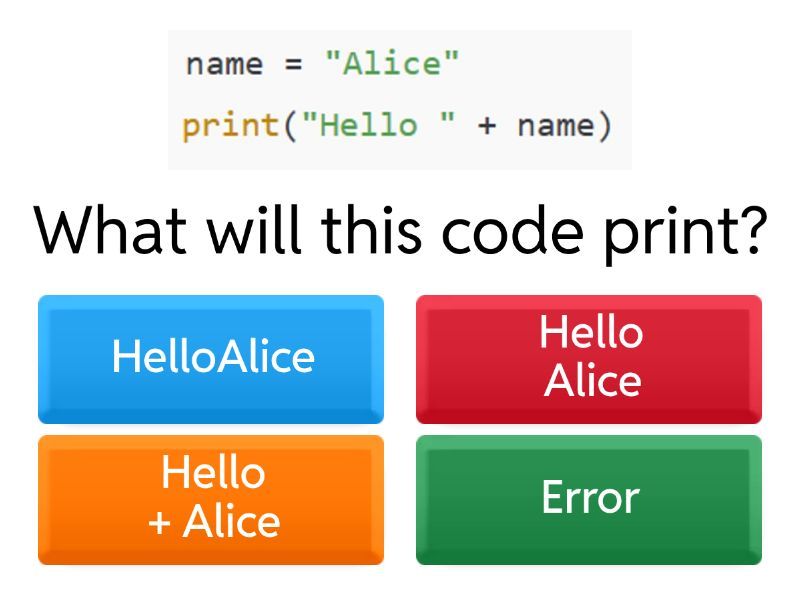 name = "Alice"
print("Hello " + name)

What will this code print?

HelloAlice

Hello Alice

Hello + Alice

Error